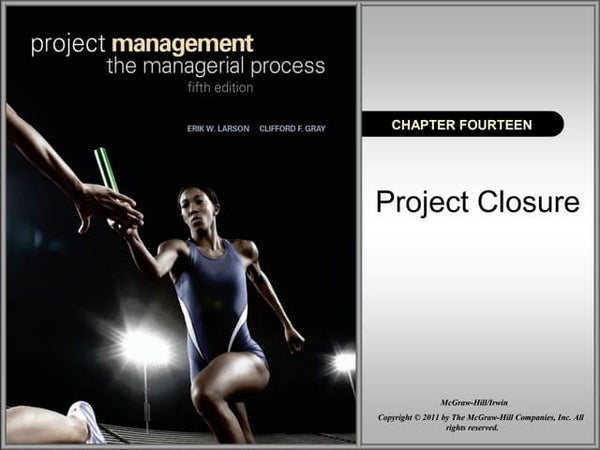 project management
the managerial process
fifth edition

ERIK W. LARSON CLIFFORD F. GRAY

CHAPTER FOURTEEN

Project Closure

McGraw-Hill/Irwin

Copyright © 2011 by The McGraw-Hill Companies, Inc. All rights reserved.